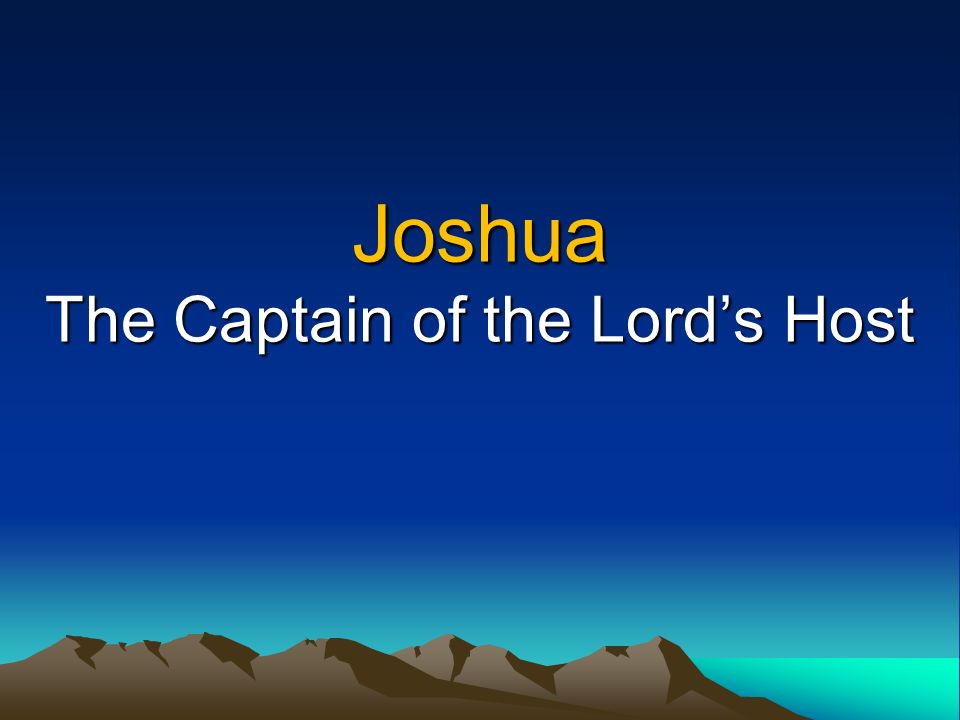 Joshua
The Captain of the Lord’s Host